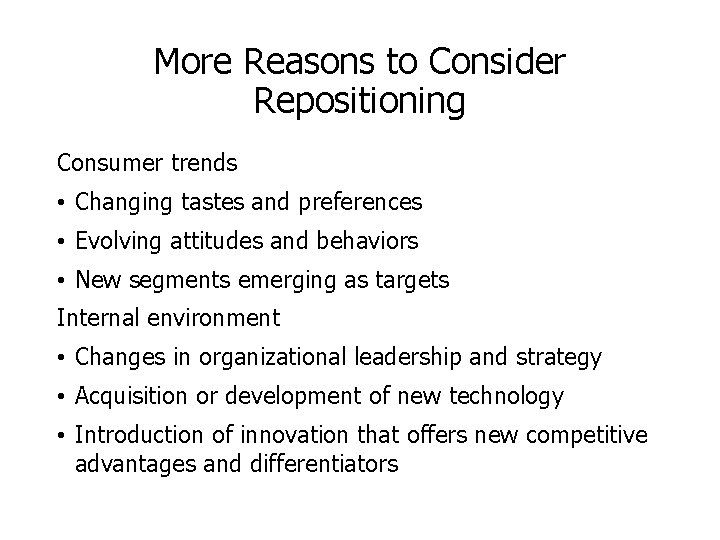 More Reasons to Consider Repositioning

Consumer trends

• Changing tastes and preferences

• Evolving attitudes and behaviors

• New segments emerging as targets

Internal environment

• Changes in organizational leadership and strategy

• Acquisition or development of new technology

• Introduction of innovation that offers new competitive advantages and differentiators